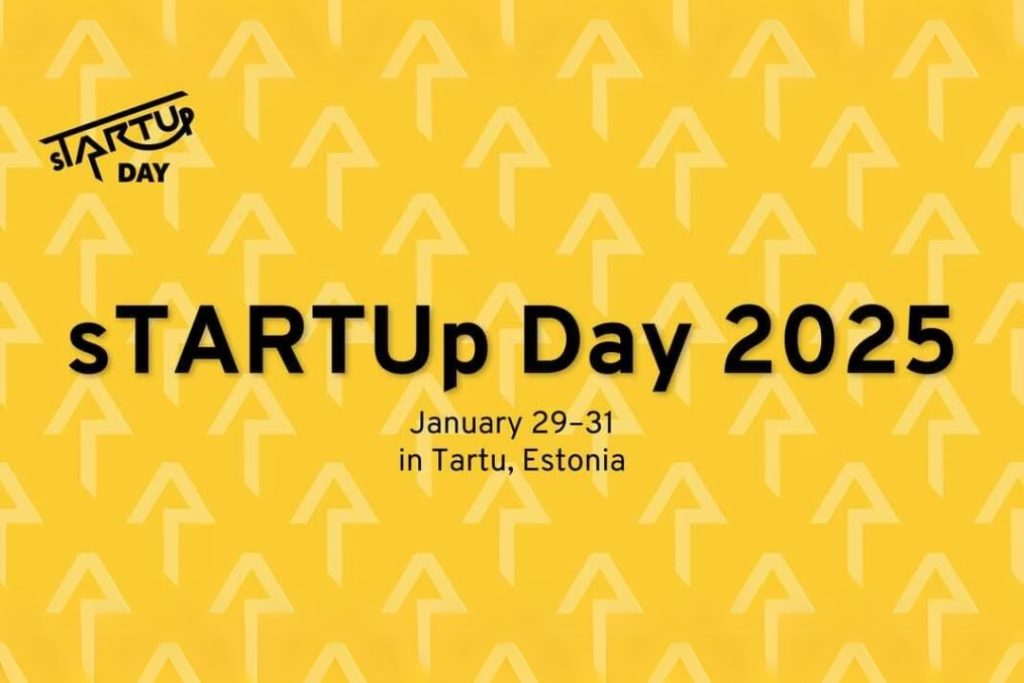 sTARTUp DAY

sTARTUp Day 2025

January 29–31
in Tartu, Estonia